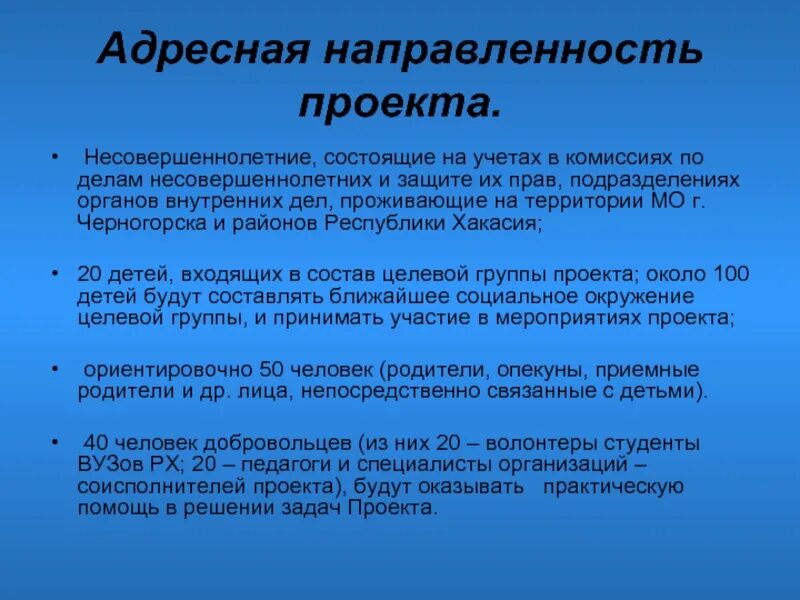 Адресная направленность проекта.

• Несовершеннолетние, состоящие на учетах в комиссиях по делам несовершеннолетних и защите их прав, подразделениях органов внутренних дел, проживающие на территории МО г. Черногорска и районов Республики Хакасия;

• 20 детей, входящих в состав целевой группы проекта; около 100 детей будут составлять ближайшее социальное окружение целевой группы, и принимать участие в мероприятиях проекта;

• ориентировочно 50 человек (родители, опекуны, приемные родители и др. лица, непосредственно связанные с детьми).

• 40 человек добровольцев (из них 20 – волонтеры студенты ВУЗов РХ; 20 – педагоги и специалисты организаций – соисполнителей проекта), будут оказывать практическую помощь в решении задач Проекта.